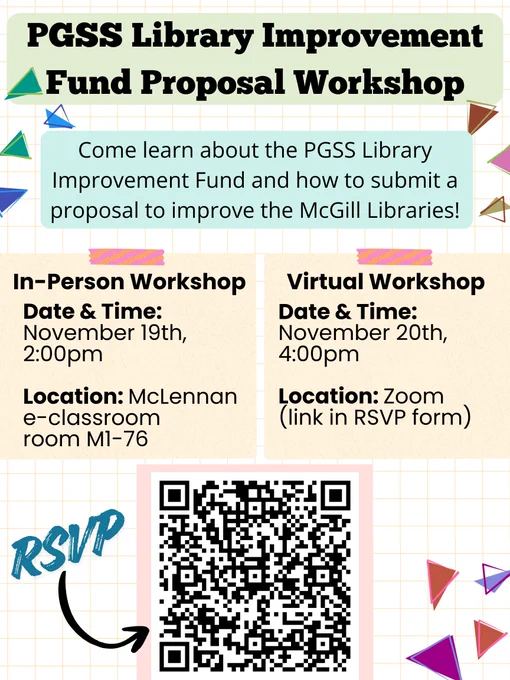 PGSS Library Improvement Fund Proposal Workshop

Come learn about the PGSS Library Improvement Fund and how to submit a proposal to improve the McGill Libraries!

In-Person Workshop
Date & Time:
November 19th, 2:00pm

Location: McLennan e-classroom room M1-76

Virtual Workshop
Date & Time:
November 20th, 4:00pm

Location: Zoom (link in RSVP form)

RSVP